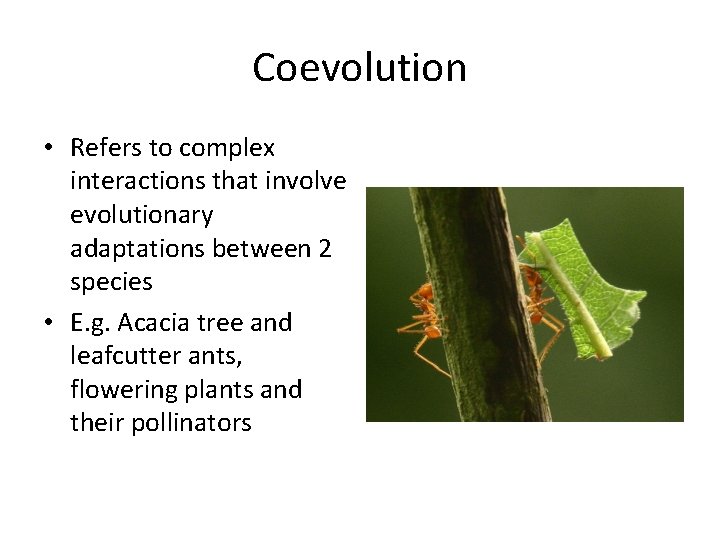 Coevolution

• Refers to complex interactions that involve evolutionary adaptations between 2 species

• E.g. Acacia tree and leafcutter ants, flowering plants and their pollinators